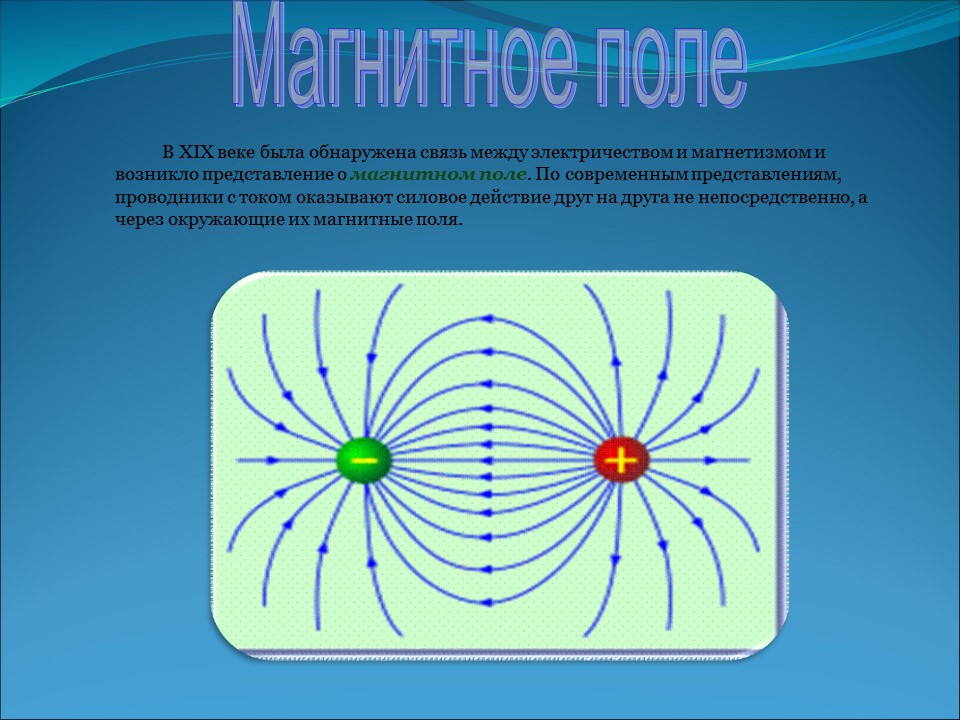 Магнитное поле

В XIX веке была обнаружена связь между электричеством и магнетизмом и возникло представление о магнитном поле. По современным представлениям, проводники с током оказывают силовое действие друг на друга не непосредственно, а через окружающие их магнитные поля.

−

+